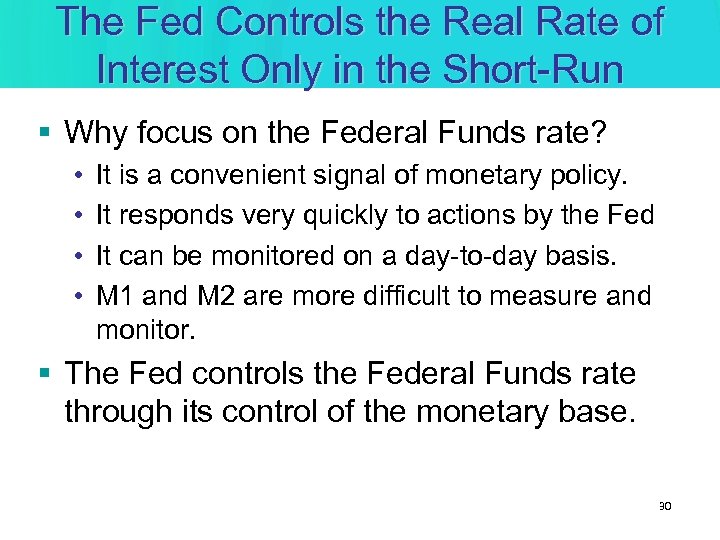 The Fed Controls the Real Rate of Interest Only in the Short-Run

▪ Why focus on the Federal Funds rate?
• It is a convenient signal of monetary policy.
• It responds very quickly to actions by the Fed
• It can be monitored on a day-to-day basis.
• M1 and M2 are more difficult to measure and monitor.

▪ The Fed controls the Federal Funds rate through its control of the monetary base.

30